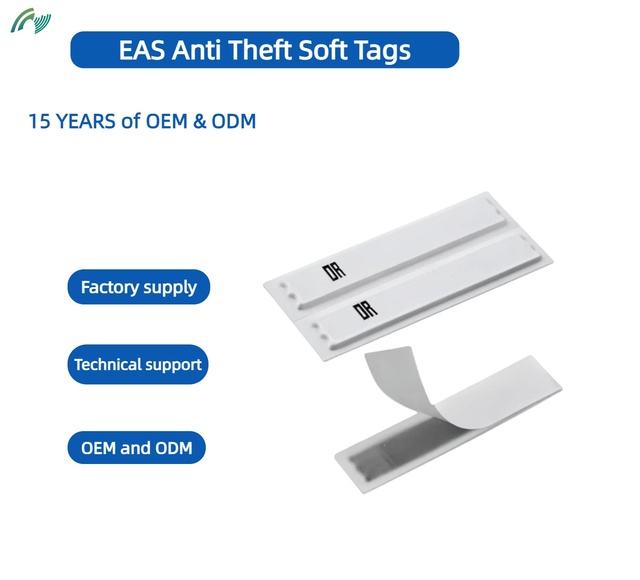 EAS Anti Theft Soft Tags

15 YEARS of OEM & ODM

Factory supply

Technical support

OEM and ODM

DR

DR